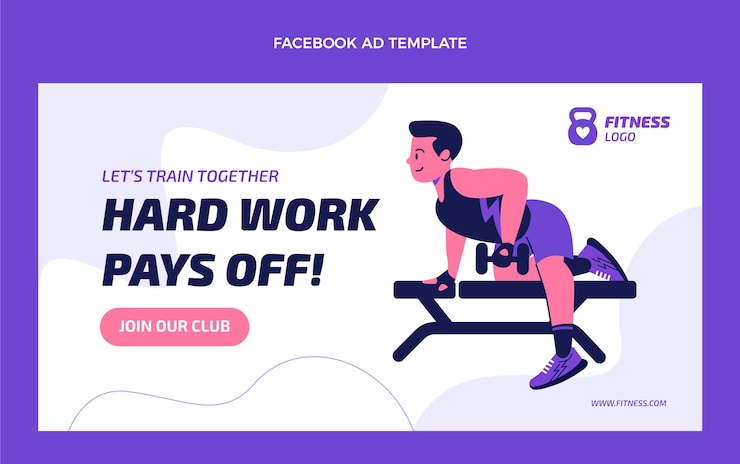 FACEBOOK AD TEMPLATE

FITNESS
LOGO

LET'S TRAIN TOGETHER

HARD WORK PAYS OFF!

JOIN OUR CLUB

WWW.FITNESS.COM